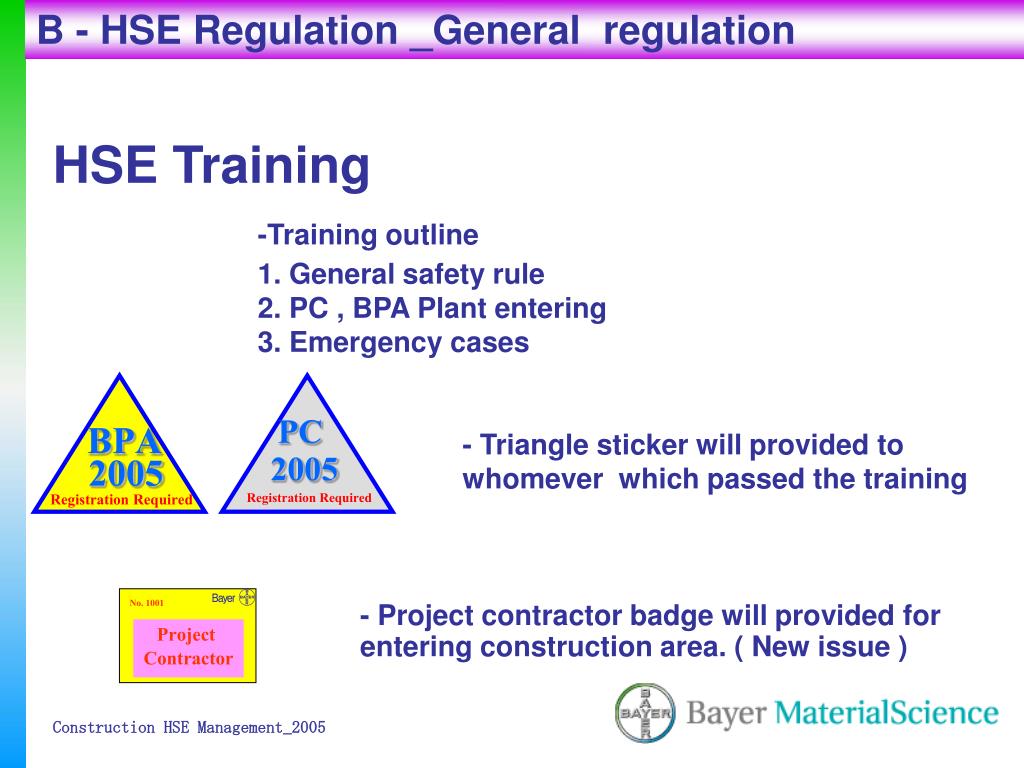 B - HSE Regulation _General regulation

HSE Training

-Training outline

1. General safety rule
2. PC , BPA Plant entering
3. Emergency cases

BPA
2005
Registration Required

PC
2005
Registration Required

- Triangle sticker will provided to whomever which passed the training

No. 1001
Bayer
Project Contractor

- Project contractor badge will provided for entering construction area. ( New issue )

Construction HSE Management_2005

BAYER
Bayer MaterialScience